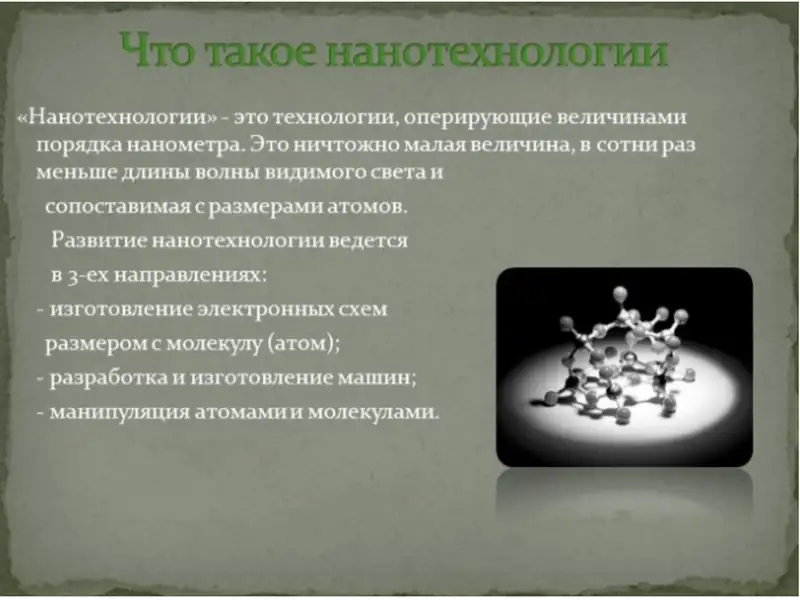 Что такое нанотехнологии

«Нанотехнологии» - это технологии, оперирующие величинами порядка нанометра. Это ничтожно малая величина, в сотни раз меньше длины волны видимого света и сопоставимая с размерами атомов.

Развитие нанотехнологии ведется в 3-ех направлениях:

- изготовление электронных схем размером с молекулу (атом);

- разработка и изготовление машин;

- манипуляция атомами и молекулами.